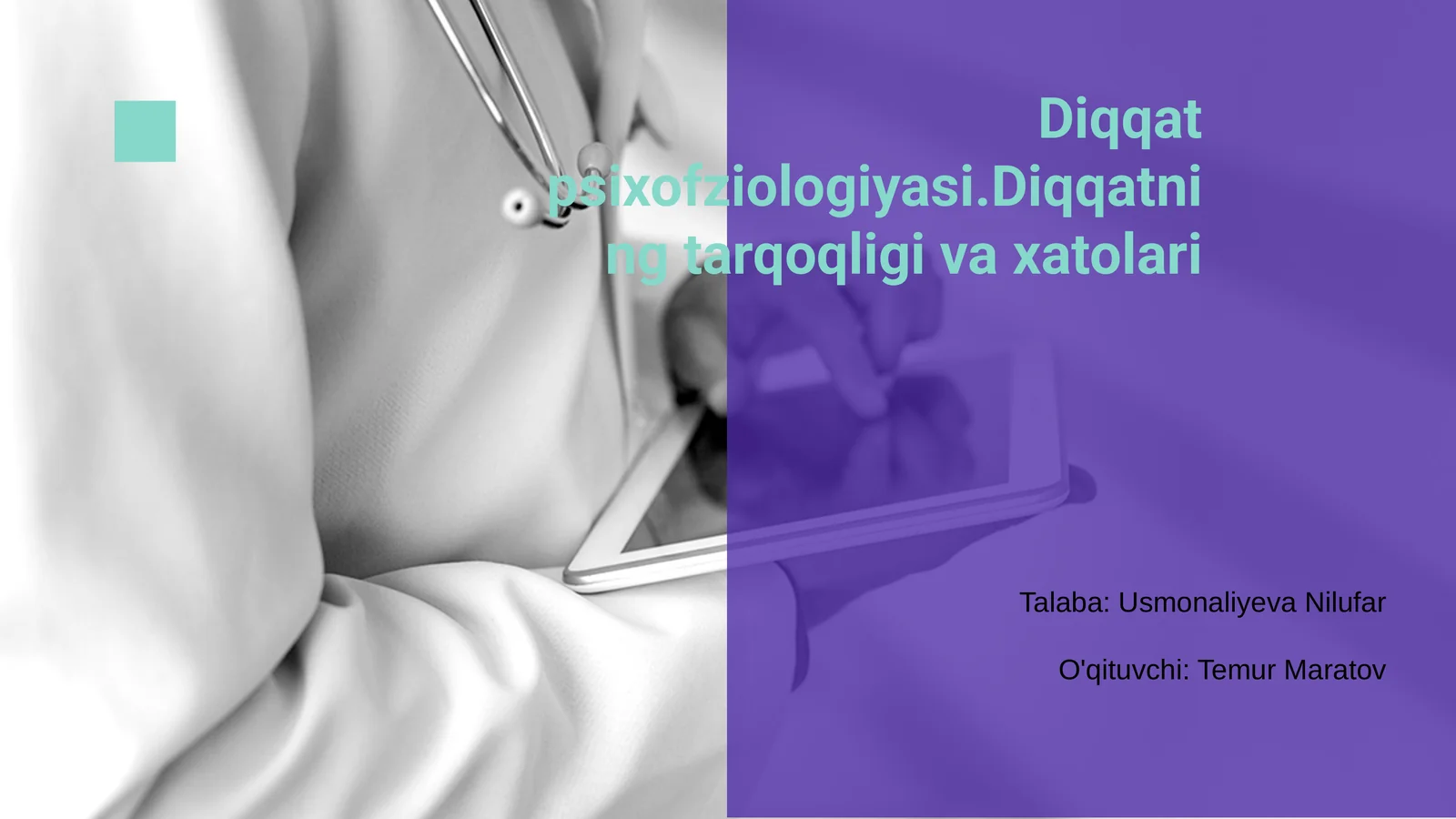 Diqqat psixofziologiyasi.Diqqatning tarqoqligi va xatolari

Talaba: Usmonaliyeva Nilufar

O'qituvchi: Temur Maratov